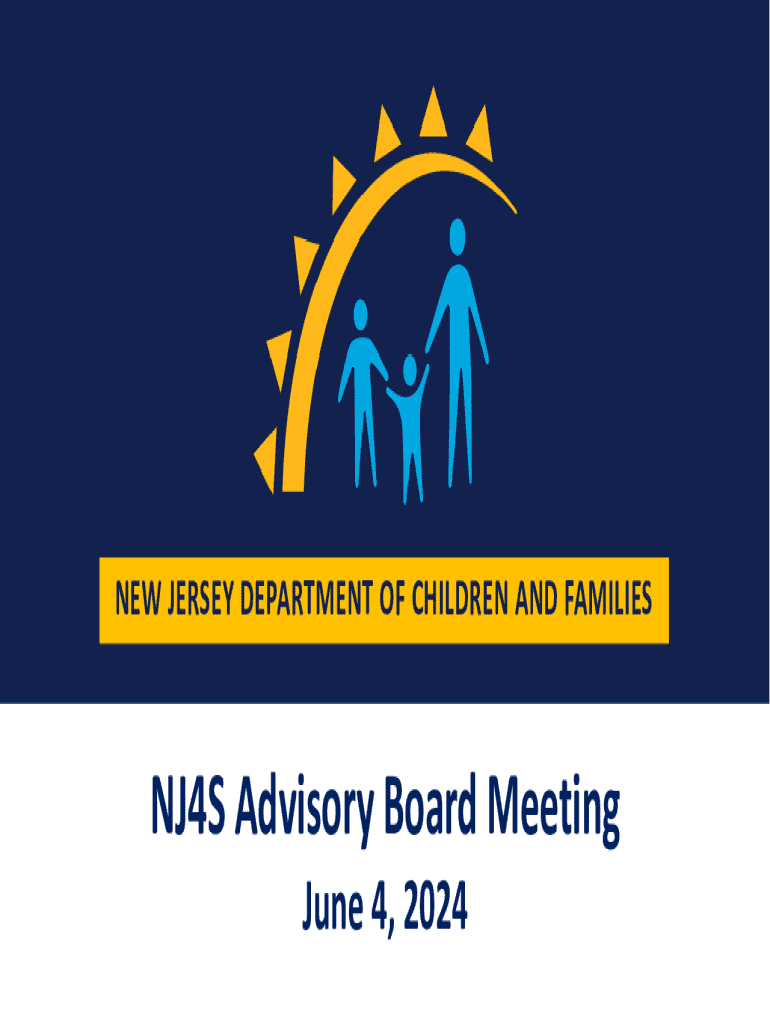 NEW JERSEY DEPARTMENT OF CHILDREN AND FAMILIES

NJ4S Advisory Board Meeting

June 4, 2024